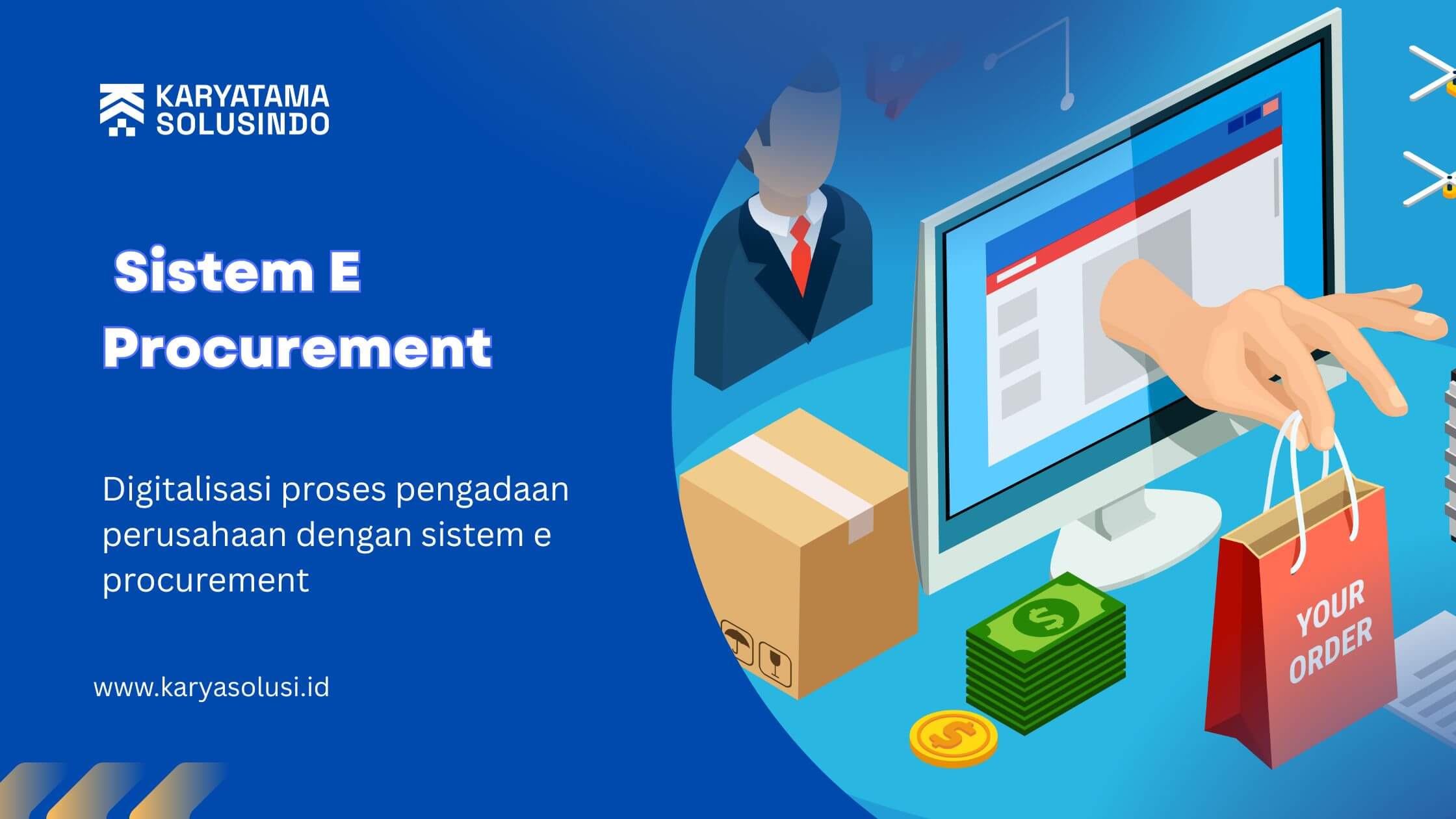 KARYATAMA SOLUSINDO

Sistem E Procurement

Digitalisasi proses pengadaan perusahaan dengan sistem e procurement

www.karyasolusi.id

$

$

YOUR ORDER